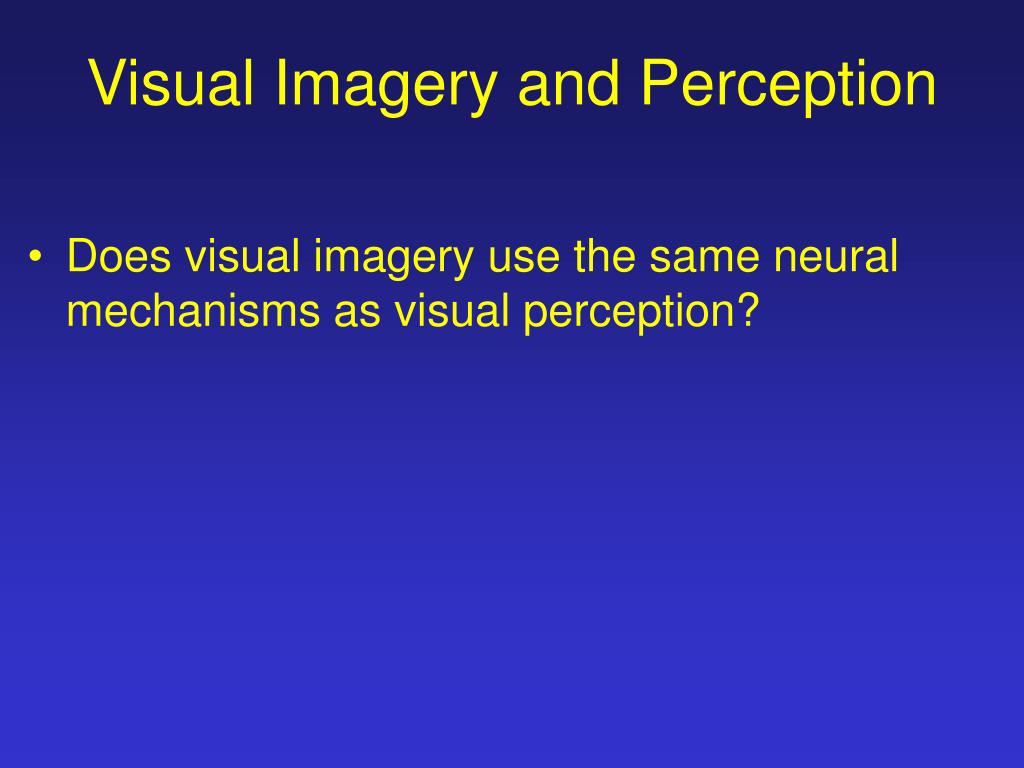 Visual Imagery and Perception

• Does visual imagery use the same neural mechanisms as visual perception?